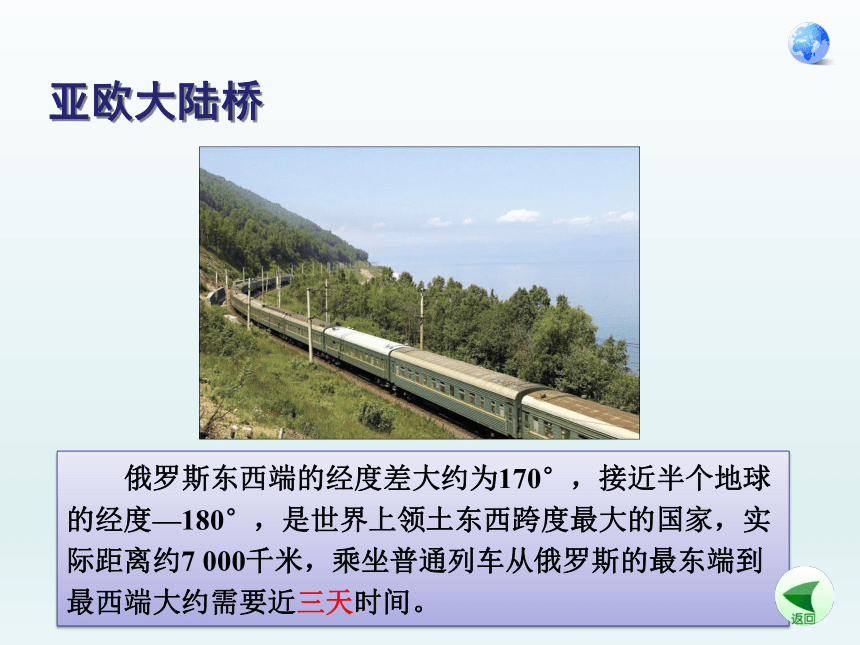 亚欧大陆桥

俄罗斯东西端的经度差大约为170°，接近半个地球的经度—180°，是世界上领土东西跨度最大的国家，实际距离约7 000千米，乘坐普通列车从俄罗斯的最东端到最西端大约需要近三天时间。

返回